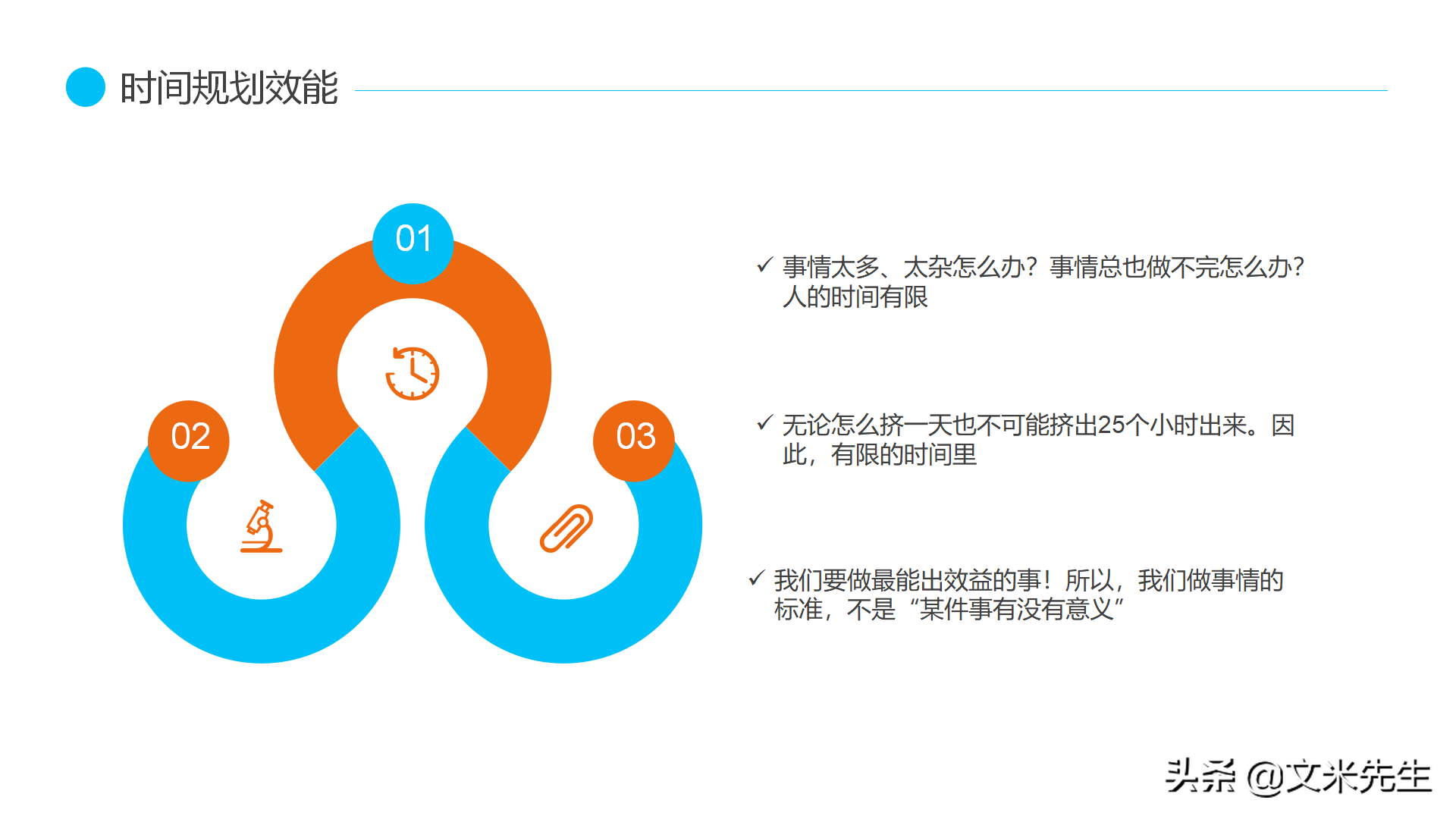 时间规划效能

01

02

03

✓ 事情太多、太杂怎么办？事情总也做不完怎么办？人的时间有限

✓ 无论怎么挤一天也不可能挤出25个小时出来。因此，有限的时间里

✓ 我们要做最能出效益的事！所以，我们做事情的标准，不是“某件事有没有意义”

头条 @文米先生